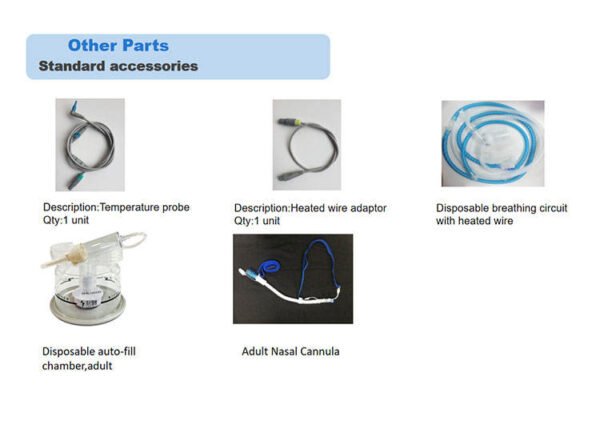 Other Parts
Standard accessories

Description:Temperature probe
Qty:1 unit

Description:Heated wire adaptor
Qty:1 unit

Disposable breathing circuit with heated wire

Disposable auto-fill chamber,adult

Adult Nasal Cannula